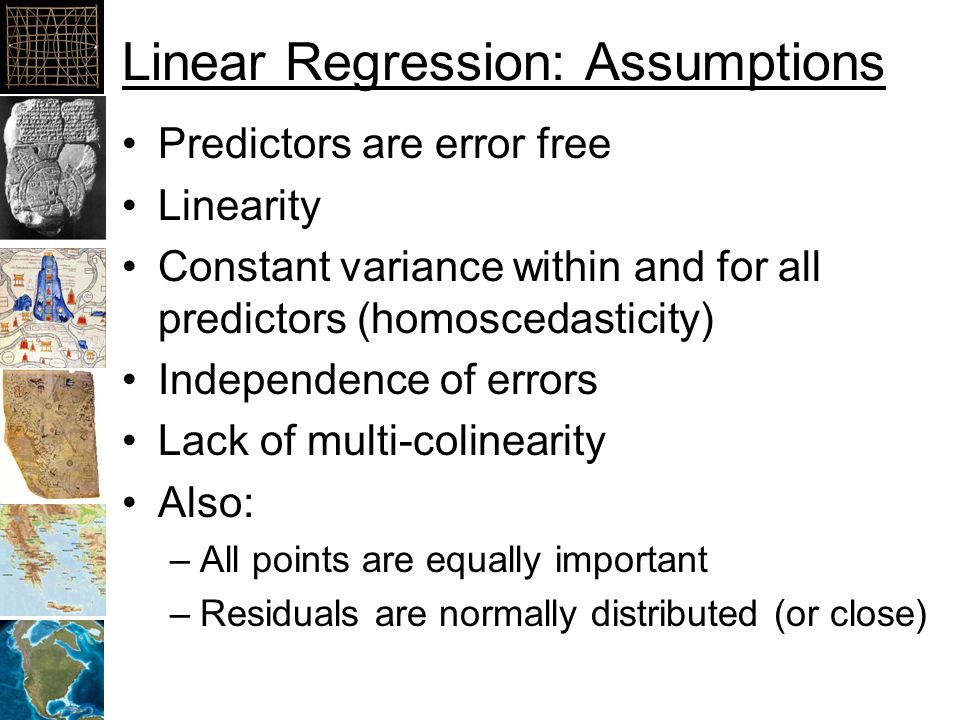 Linear Regression: Assumptions

• Predictors are error free
• Linearity
• Constant variance within and for all predictors (homoscedasticity)
• Independence of errors
• Lack of multi-colinearity
• Also:
– All points are equally important
– Residuals are normally distributed (or close)